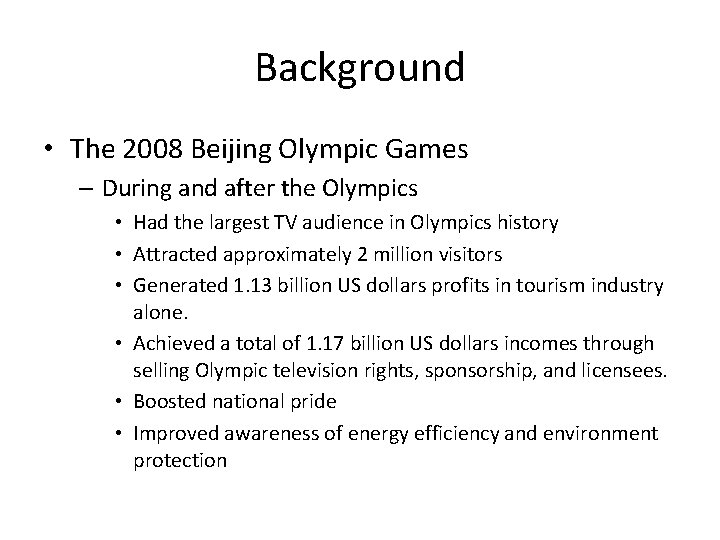 Background

• The 2008 Beijing Olympic Games
– During and after the Olympics
• Had the largest TV audience in Olympics history
• Attracted approximately 2 million visitors
• Generated 1.13 billion US dollars profits in tourism industry alone.
• Achieved a total of 1.17 billion US dollars incomes through selling Olympic television rights, sponsorship, and licensees.
• Boosted national pride
• Improved awareness of energy efficiency and environment protection